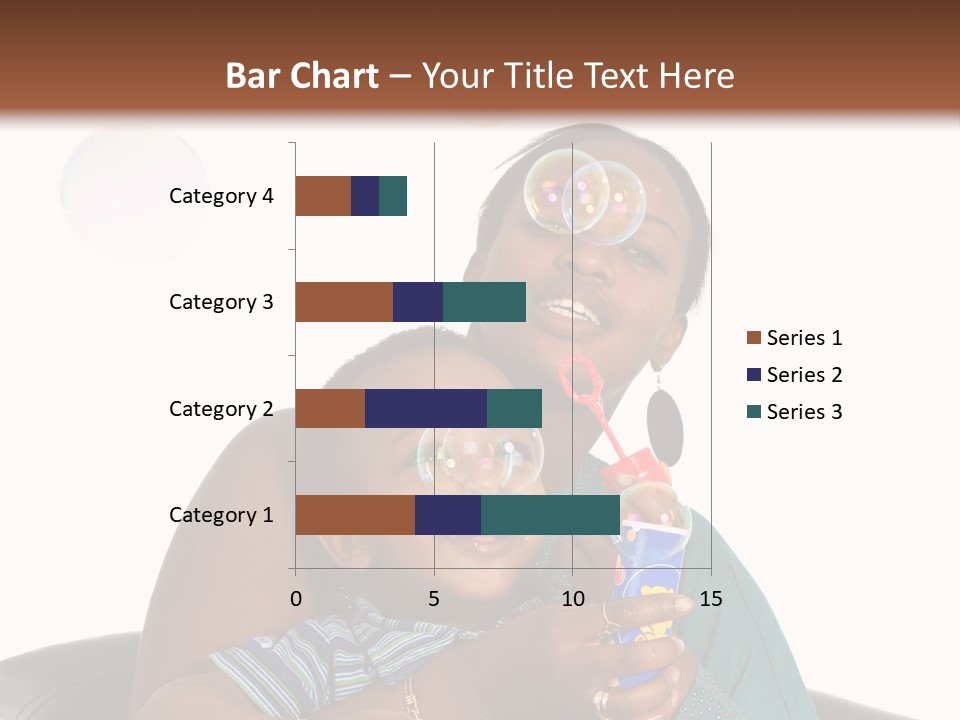 Bar Chart – Your Title Text Here

Category 4
Category 3
Category 2
Category 1

0
5
10
15

Series 1
Series 2
Series 3